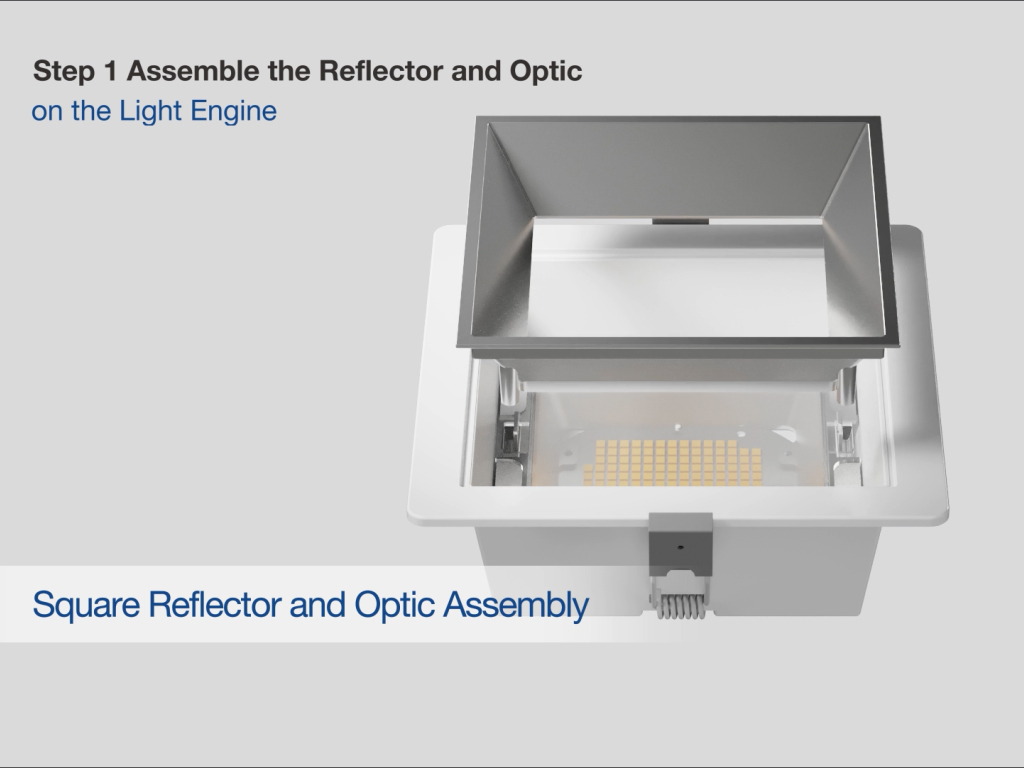 Step 1 Assemble the Reflector and Optic
on the Light Engine

Square Reflector and Optic Assembly